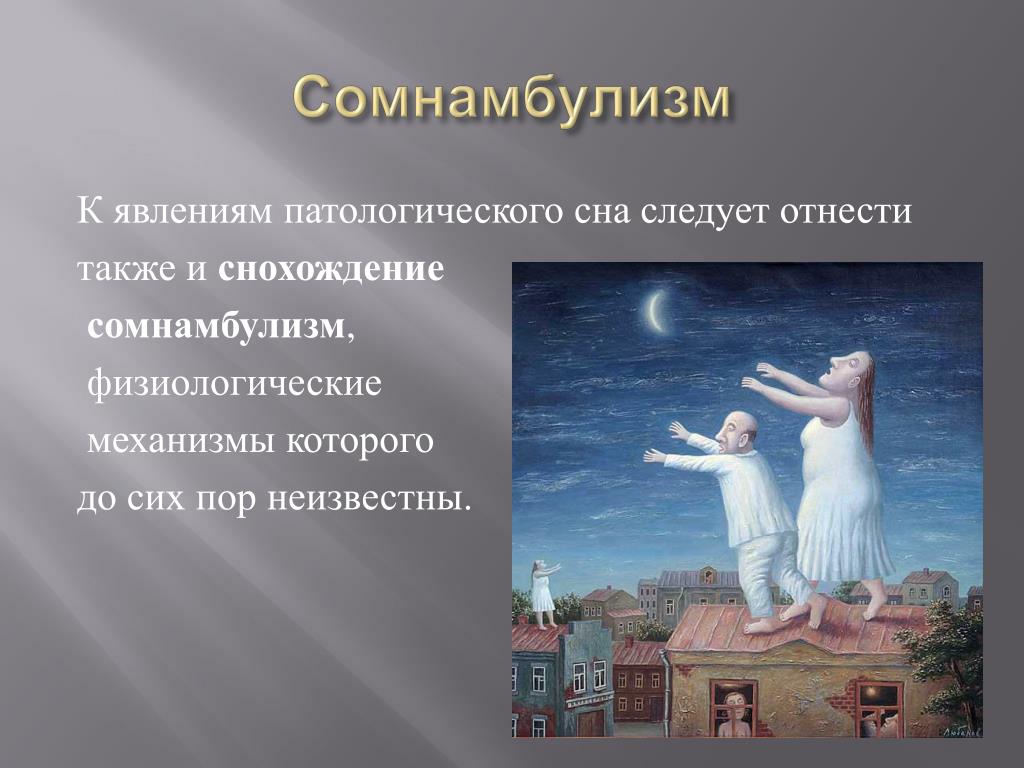 Сомнамбулизм

К явлениям патологического сна следует отнести также и **снохождение сомнамбулизм**, физиологические механизмы которого до сих пор неизвестны.